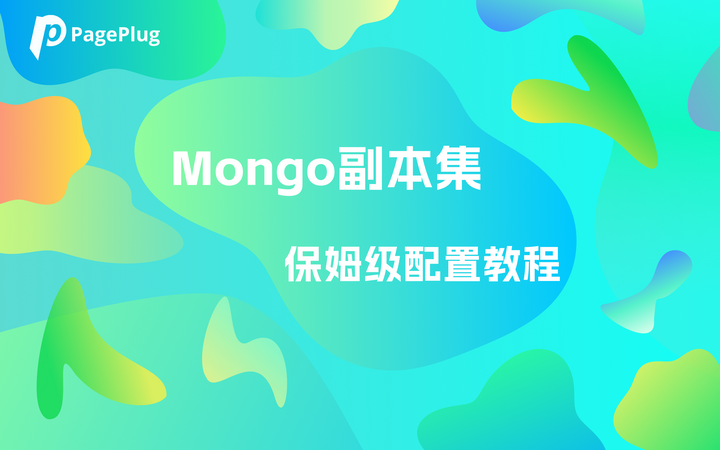 PagePlug

Mongo副本集

保姆级配置教程